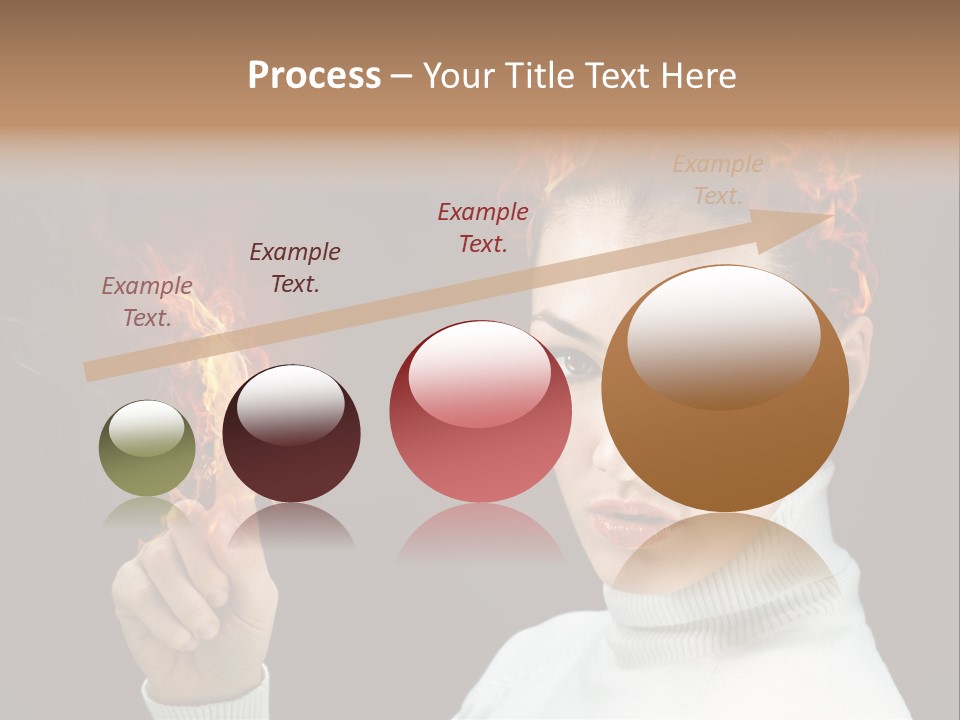 Process – Your Title Text Here

Example Text.

Example Text.

Example Text.

Example Text.